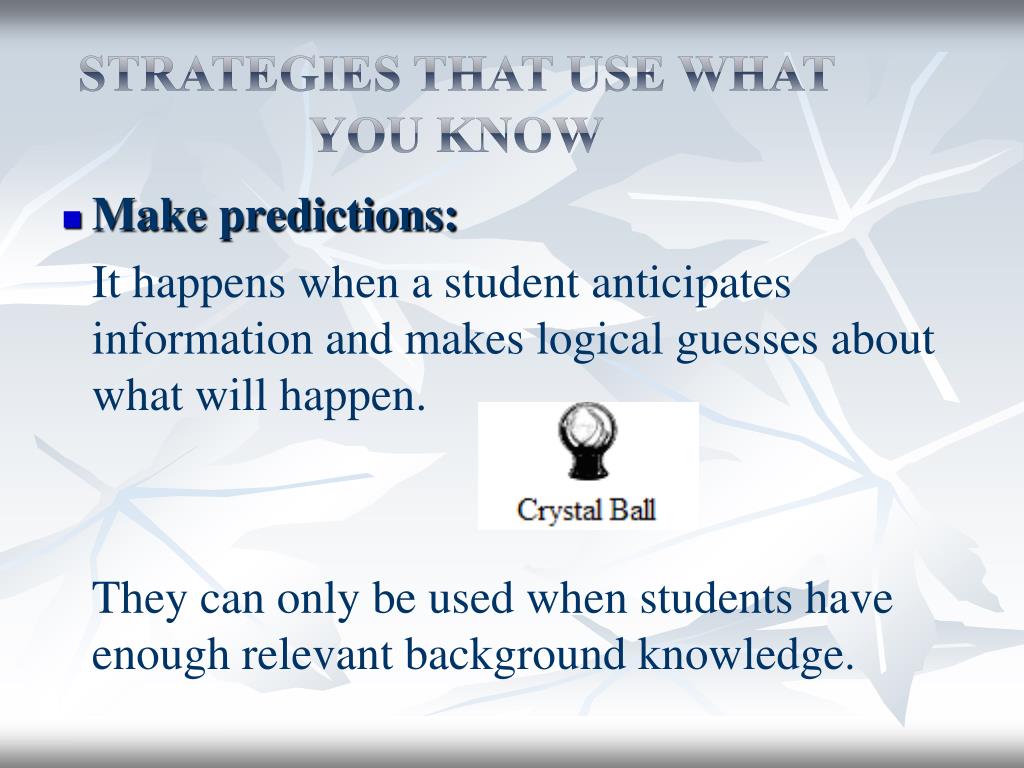 STRATEGIES THAT USE WHAT YOU KNOW

Make predictions:

It happens when a student anticipates information and makes logical guesses about what will happen.

Crystal Ball

They can only be used when students have enough relevant background knowledge.